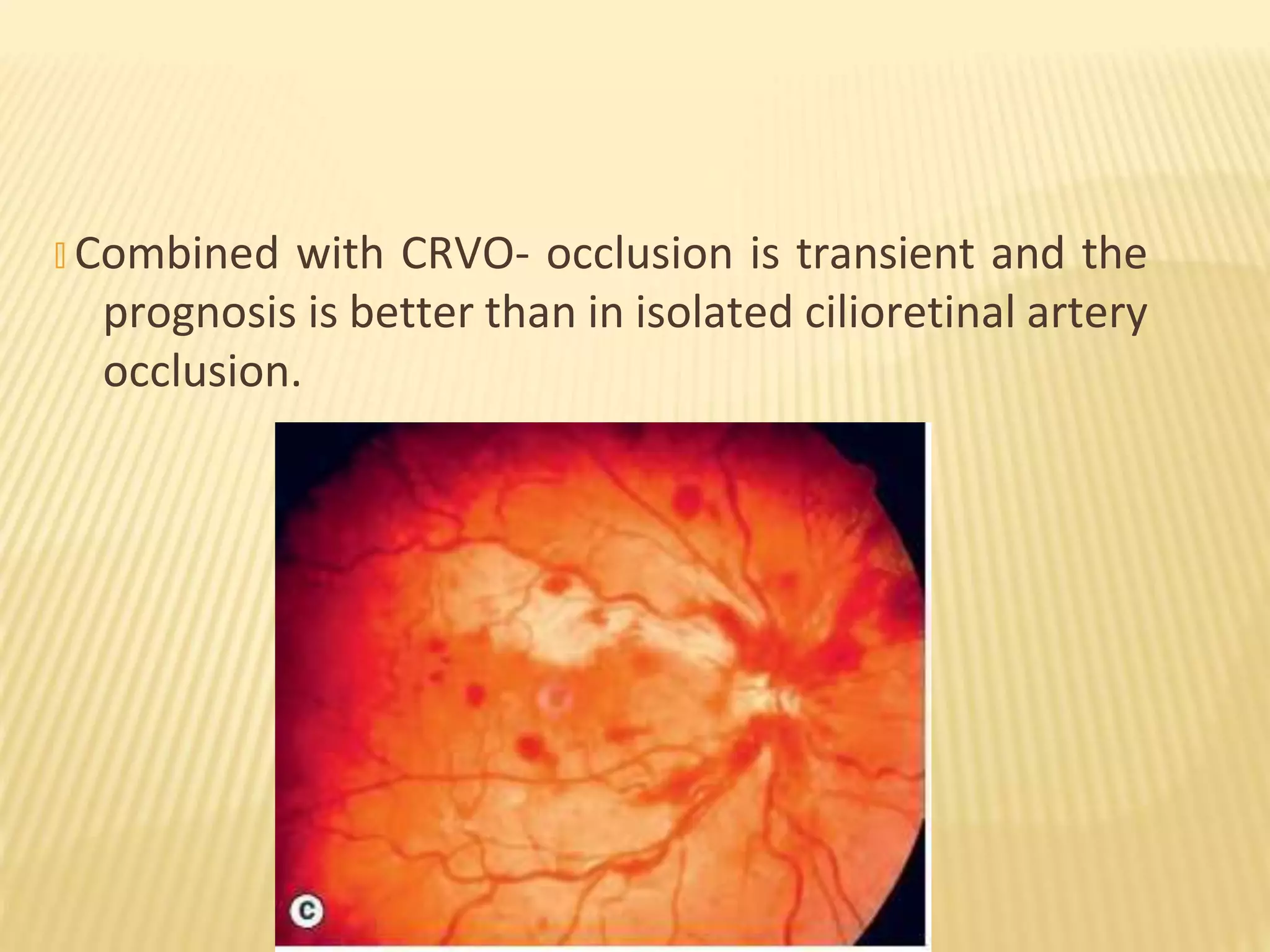 Combined with CRVO- occlusion is transient and the prognosis is better than in isolated cilioretinal artery occlusion.

c